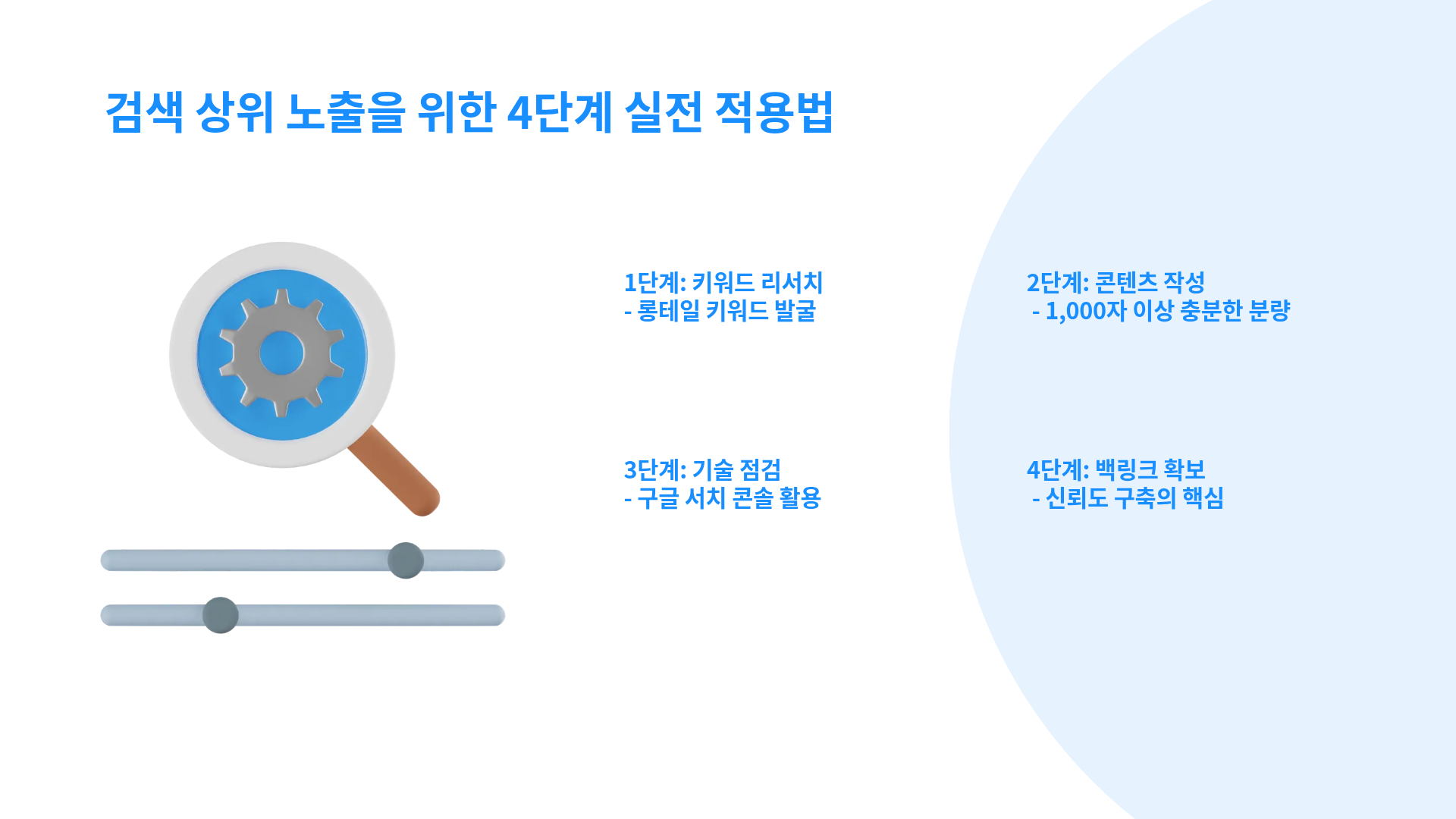 검색 상위 노출을 위한 4단계 실전 적용법

1단계: 키워드 리서치
- 롱테일 키워드 발굴

2단계: 콘텐츠 작성
- 1,000자 이상 충분한 분량

3단계: 기술 점검
- 구글 서치 콘솔 활용

4단계: 백링크 확보
- 신뢰도 구축의 핵심